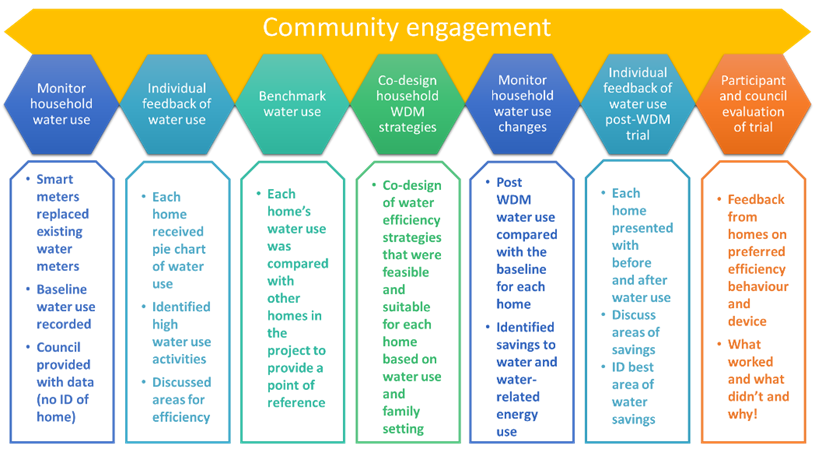 Community engagement

Monitor household water use

Individual feedback of water use

Benchmark water use

Co-design household WDM strategies

Monitor household water use changes

Individual feedback of water use post-WDM trial

Participant and council evaluation of trial

• Smart meters replaced existing water meters
• Baseline water use recorded
• Council provided with data (no ID of home)

• Each home received pie chart of water use
• Identified high water use activities
• Discussed areas for efficiency

• Each home's water use was compared with other homes in the project to provide a point of reference

• Co-design of water efficiency strategies that were feasible and suitable for each home based on water use and family setting

• Post WDM water use compared with the baseline for each home
• Identified savings to water and water-related energy use

• Each home presented with before and after water use
• Discuss areas of savings
• ID best area of water savings

• Feedback from homes on preferred efficiency behaviour and device
• What worked and what didn't and why!